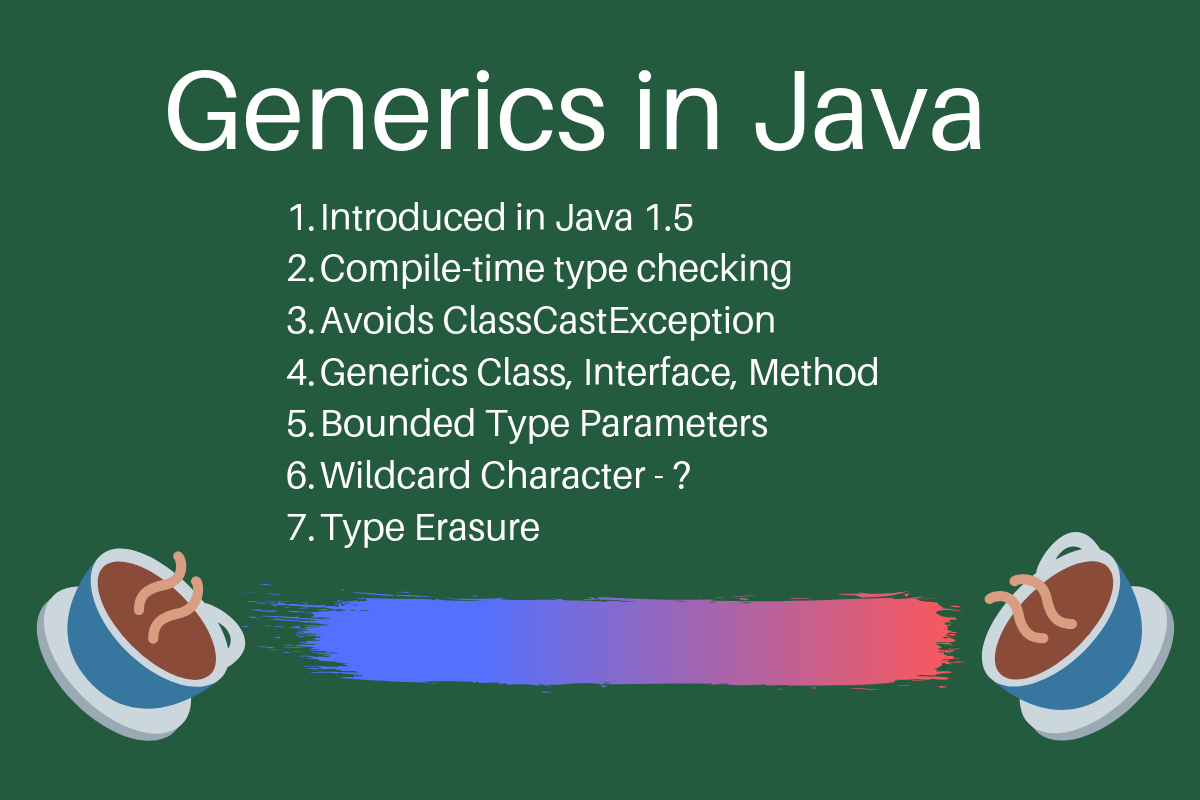 Generics in Java

1. Introduced in Java 1.5
2. Compile-time type checking
3. Avoids ClassCastException
4. Generics Class, Interface, Method
5. Bounded Type Parameters
6. Wildcard Character - ?
7. Type Erasure